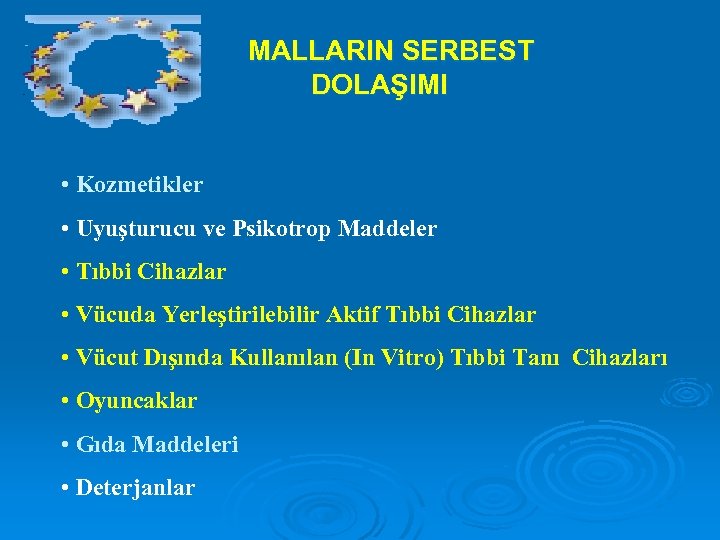 MALLARIN SERBEST DOLAŞIMI

• Kozmetikler

• Uyuşturucu ve Psikotrop Maddeler

• Tıbbi Cihazlar

• Vücuda Yerleştirilebilir Aktif Tıbbi Cihazlar

• Vücut Dışında Kullanılan (In Vitro) Tıbbi Tanı Cihazları

• Oyuncaklar

• Gıda Maddeleri

• Deterjanlar